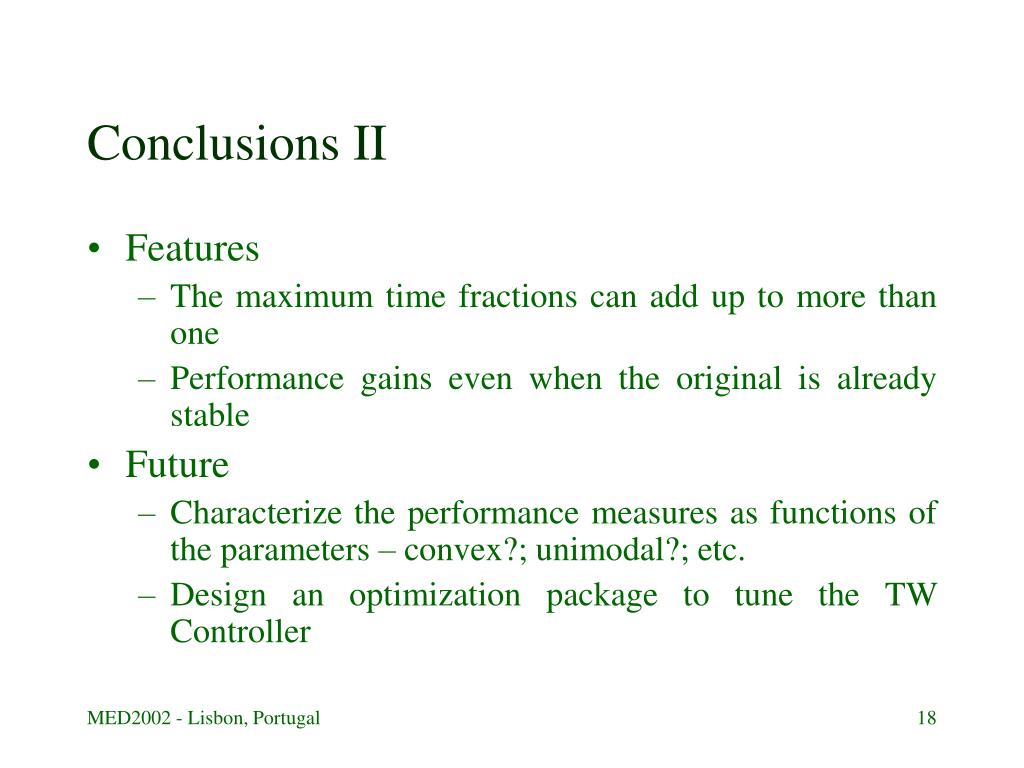 Conclusions II

• Features
– The maximum time fractions can add up to more than one
– Performance gains even when the original is already stable

• Future
– Characterize the performance measures as functions of the parameters – convex?; unimodal?; etc.
– Design an optimization package to tune the TW Controller

MED2002 - Lisbon, Portugal

18